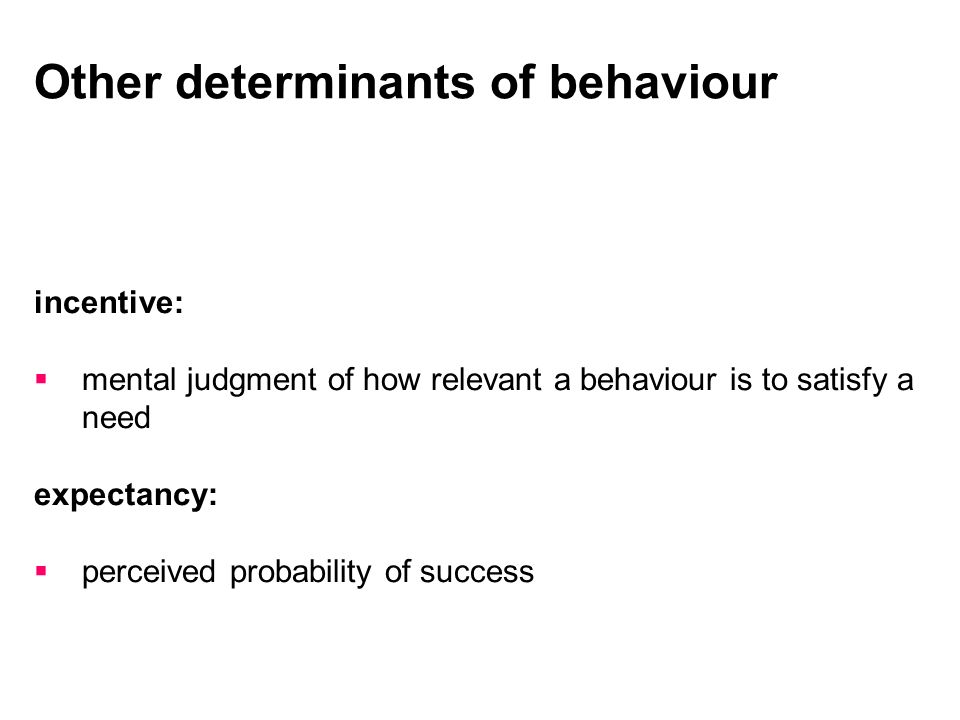 Other determinants of behaviour

incentive:

▪ mental judgment of how relevant a behaviour is to satisfy a need

expectancy:

▪ perceived probability of success